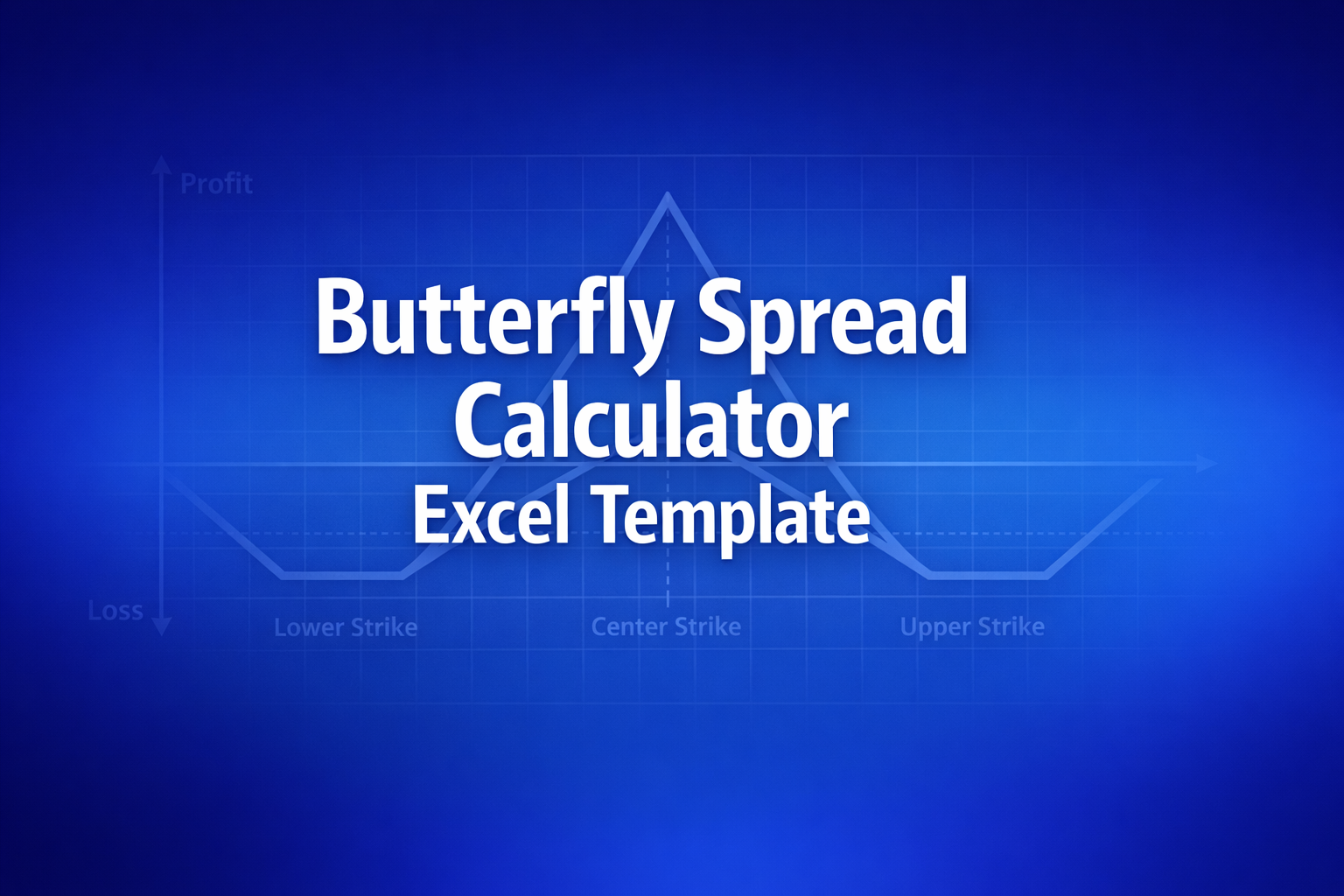 Profit

Butterfly Spread Calculator Excel Template

Loss

Lower Strike

Center Strike

Upper Strike